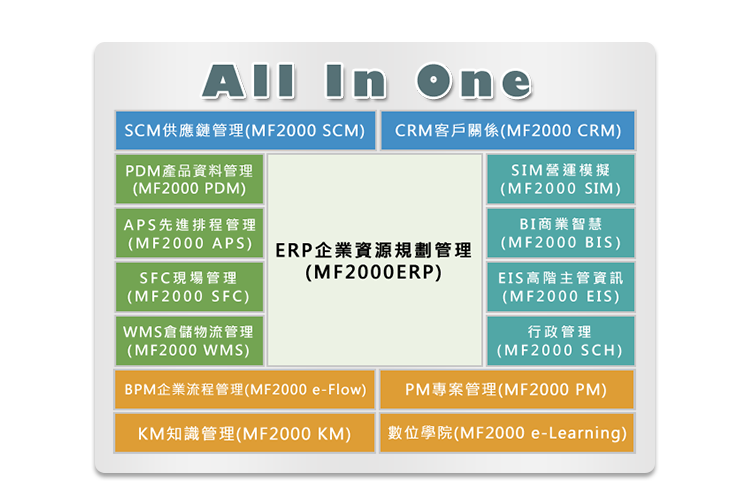 All In One

SCM供應鏈管理(MF2000 SCM)

CRM客戶關係(MF2000 CRM)

PDM產品資料管理
(MF2000 PDM)

APS先進排程管理
(MF2000 APS)

SFC現場管理
(MF2000 SFC)

WMS倉儲物流管理
(MF2000 WMS)

ERP企業資源規劃管理
(MF2000ERP)

SIM營運模擬
(MF2000 SIM)

BI商業智慧
(MF2000 BIS)

EIS高階主管資訊
(MF2000 EIS)

行政管理
(MF2000 SCH)

BPM企業流程管理(MF2000 e-Flow)

PM專案管理(MF2000 PM)

KM知識管理(MF2000 KM)

數位學院(MF2000 e-Learning)